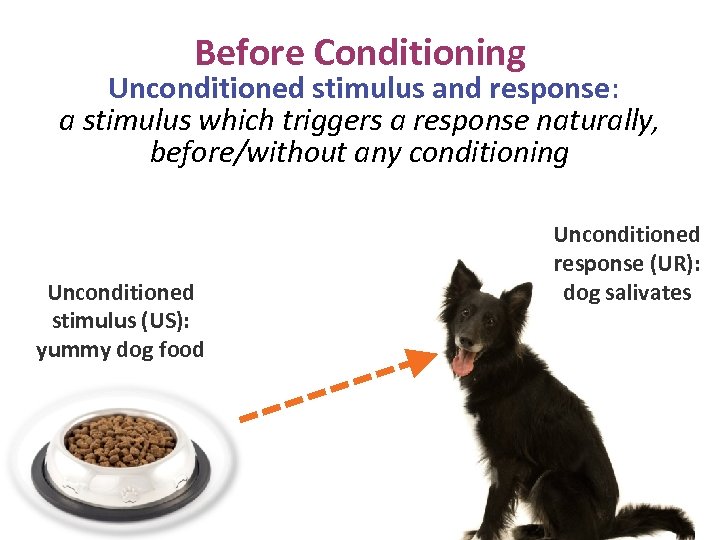 Before Conditioning
Unconditioned stimulus and response: a stimulus which triggers a response naturally, before/without any conditioning

Unconditioned stimulus (US): yummy dog food

Unconditioned response (UR): dog salivates